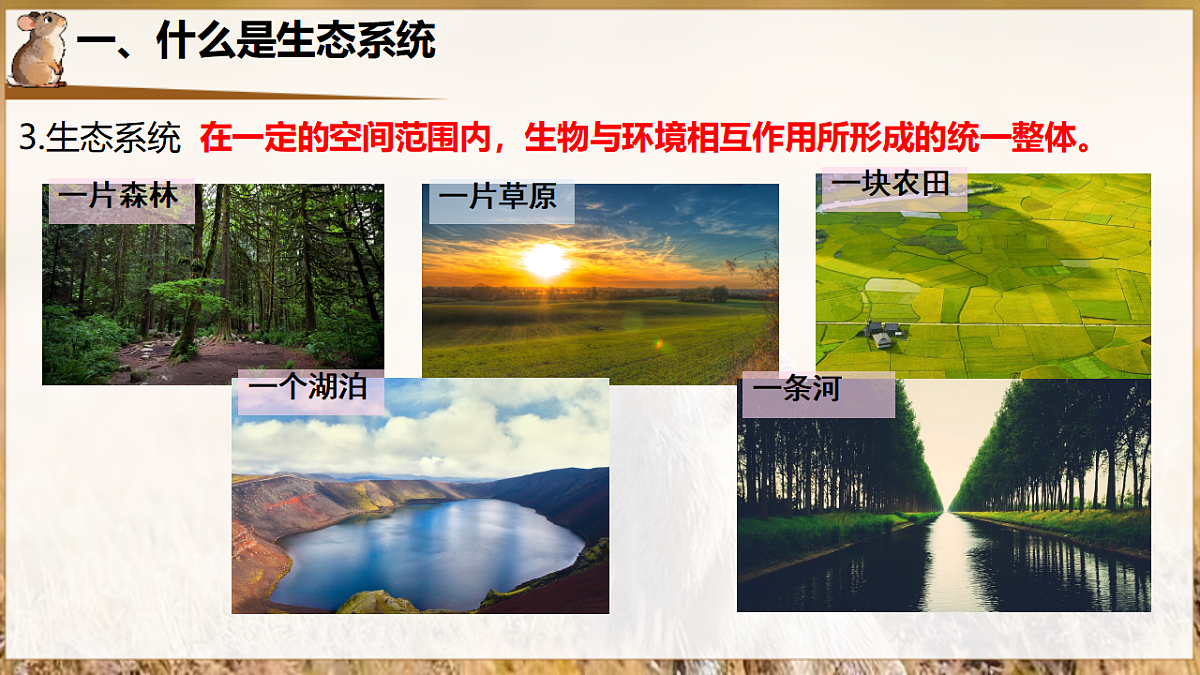 一、什么是生态系统

3.生态系统 在一定的空间范围内，生物与环境相互作用所形成的统一整体。

一片森林

一片草原

一块农田

一个湖泊

一条河